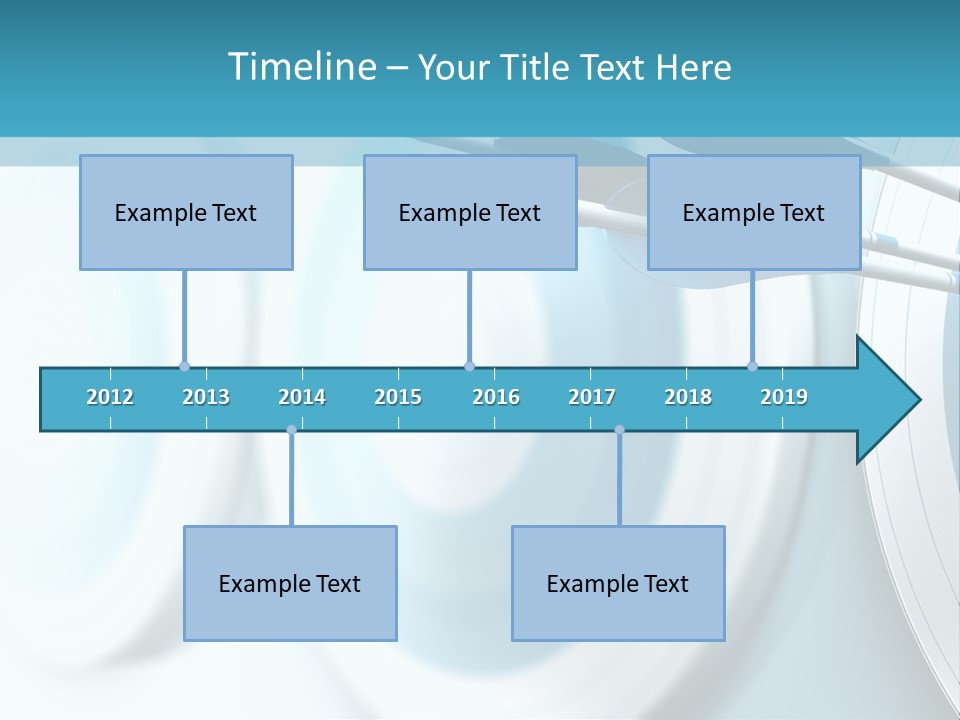 Timeline – Your Title Text Here

Example Text

Example Text

Example Text

2012 2013 2014 2015 2016 2017 2018 2019

Example Text

Example Text